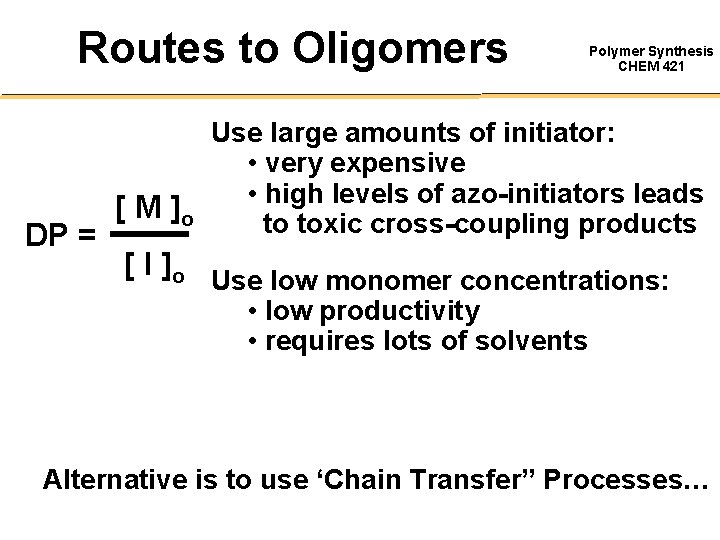 Routes to Oligomers

Polymer Synthesis
CHEM 421

$DP = \frac{[M]_o}{[I]_o}$

Use large amounts of initiator:
• very expensive
• high levels of azo-initiators leads to toxic cross-coupling products

Use low monomer concentrations:
• low productivity
• requires lots of solvents

Alternative is to use ‘Chain Transfer” Processes…